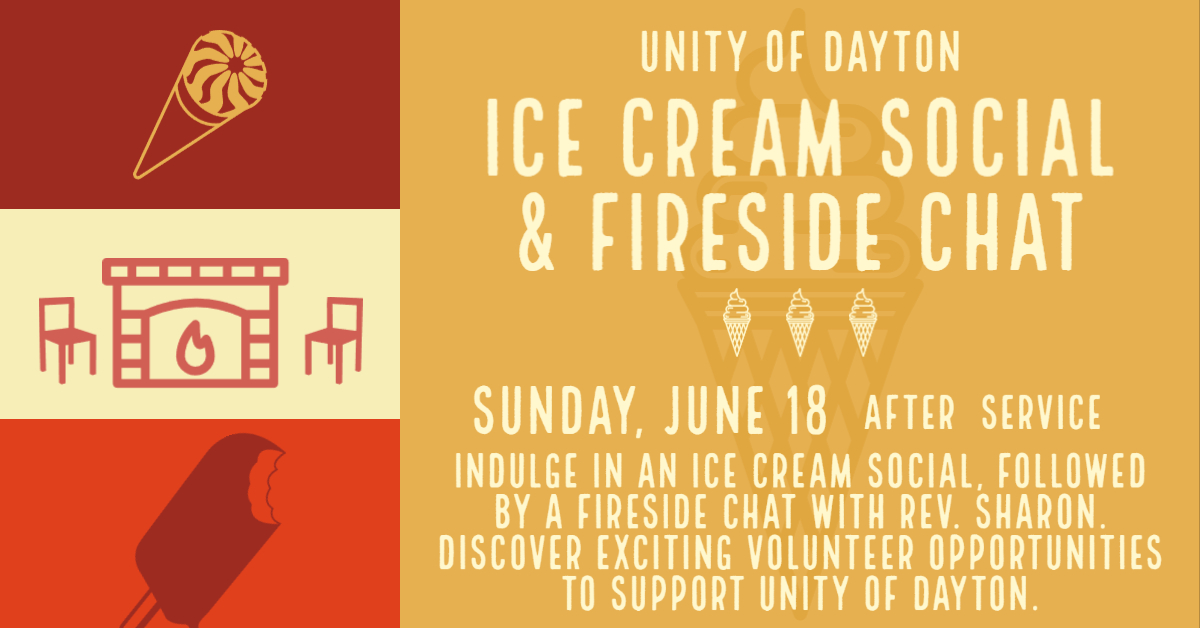 UNITY OF DAYTON

ICE CREAM SOCIAL & FIRESIDE CHAT

SUNDAY, JUNE 18 AFTER SERVICE

INDULGE IN AN ICE CREAM SOCIAL, FOLLOWED BY A FIRESIDE CHAT WITH REV. SHARON. DISCOVER EXCITING VOLUNTEER OPPORTUNITIES TO SUPPORT UNITY OF DAYTON.